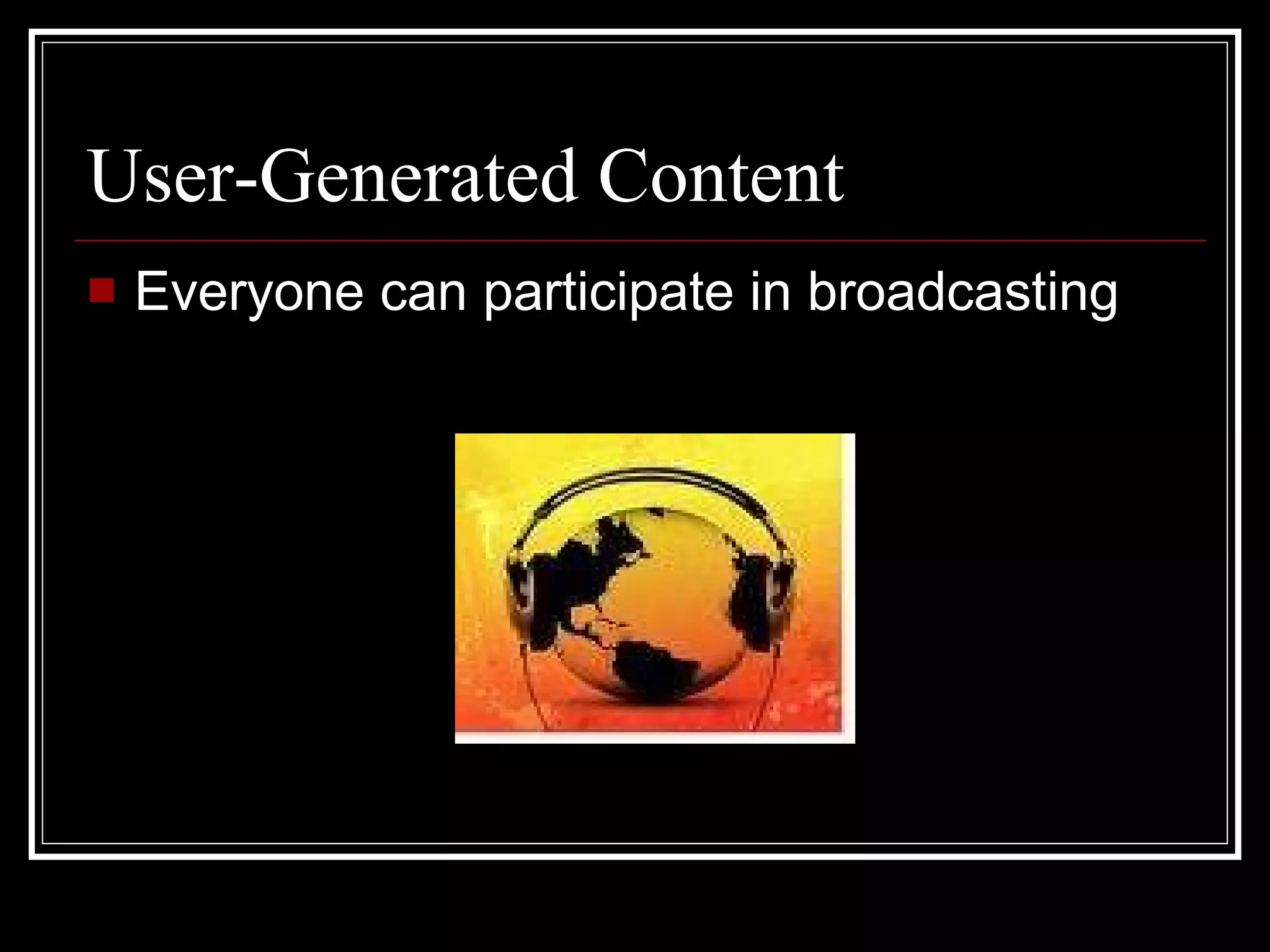 User-Generated Content

Everyone can participate in broadcasting